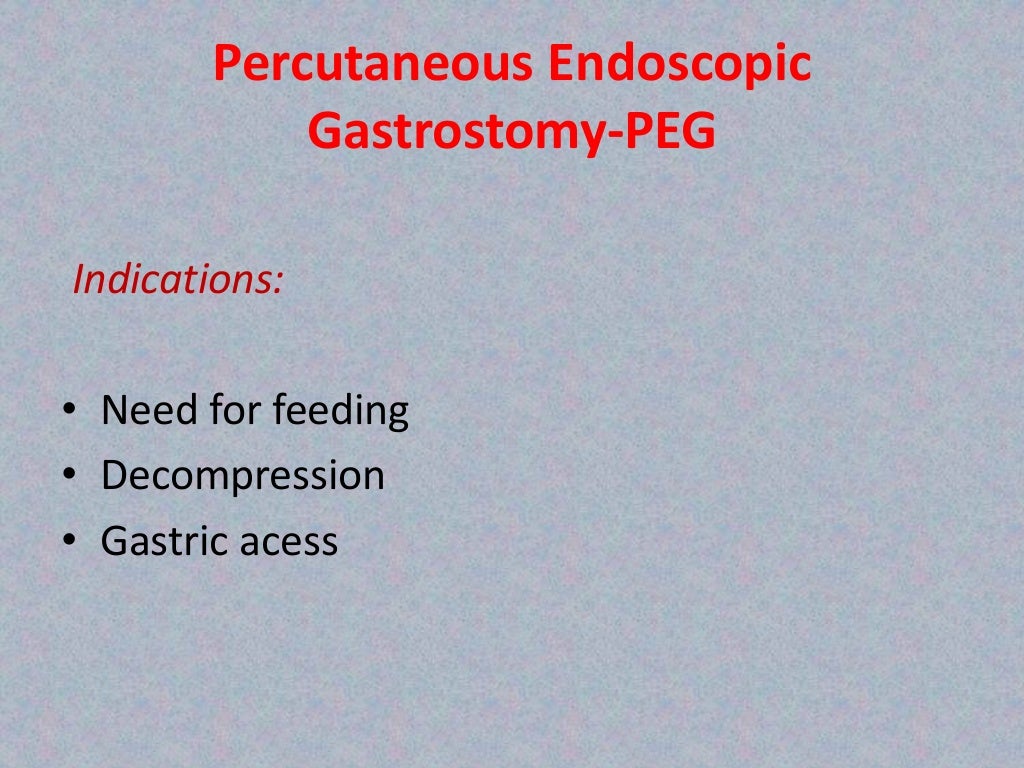 Percutaneous Endoscopic Gastrostomy-PEG

Indications:

• Need for feeding
• Decompression
• Gastric acess